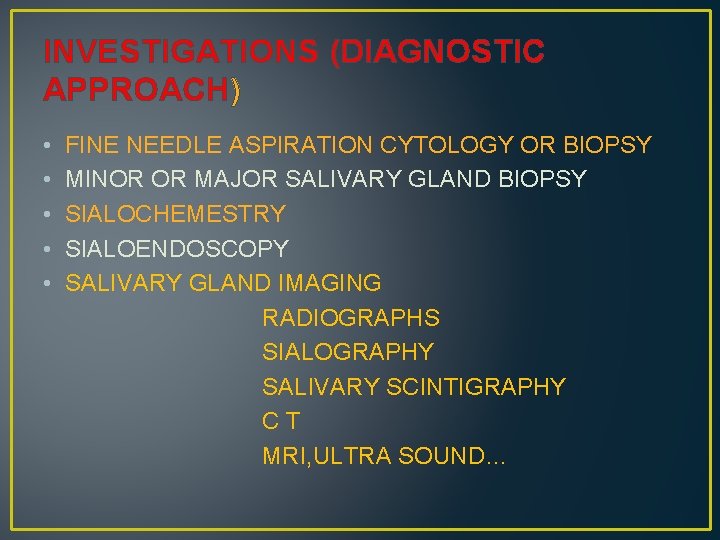 INVESTIGATIONS (DIAGNOSTIC APPROACH)

• FINE NEEDLE ASPIRATION CYTOLOGY OR BIOPSY
• MINOR OR MAJOR SALIVARY GLAND BIOPSY
• SIALOCHEMESTRY
• SIALOENDOSCOPY
• SALIVARY GLAND IMAGING

RADIOGRAPHS
SIALOGRAPHY
SALIVARY SCINTIGRAPHY
C T
MRI,ULTRA SOUND...